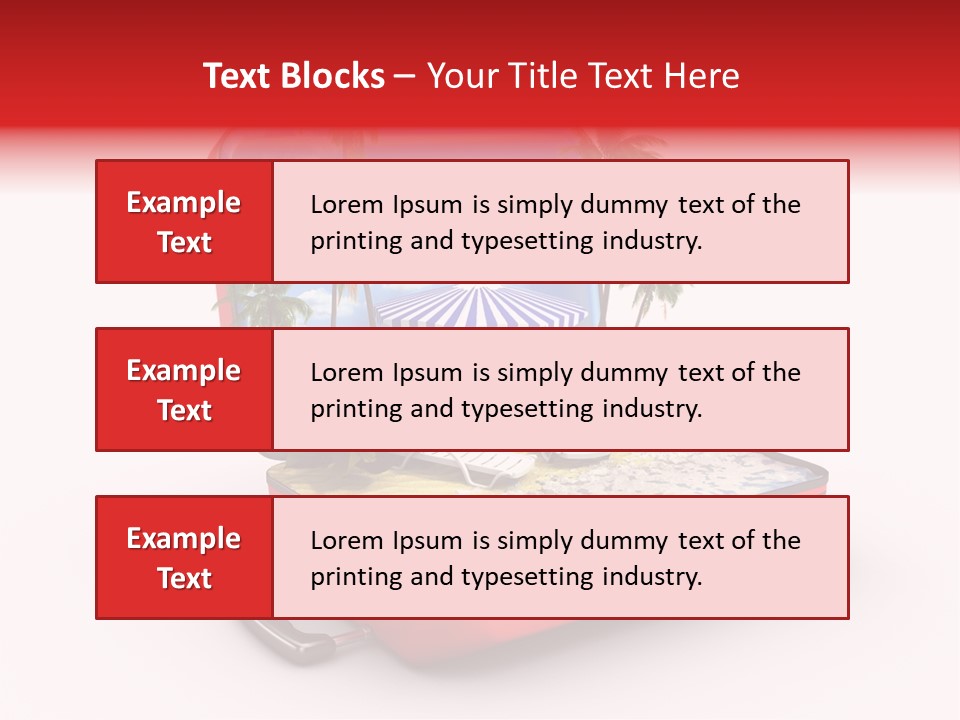 Text Blocks – Your Title Text Here

Example Text

Lorem Ipsum is simply dummy text of the printing and typesetting industry.

Example Text

Lorem Ipsum is simply dummy text of the printing and typesetting industry.

Example Text

Lorem Ipsum is simply dummy text of the printing and typesetting industry.